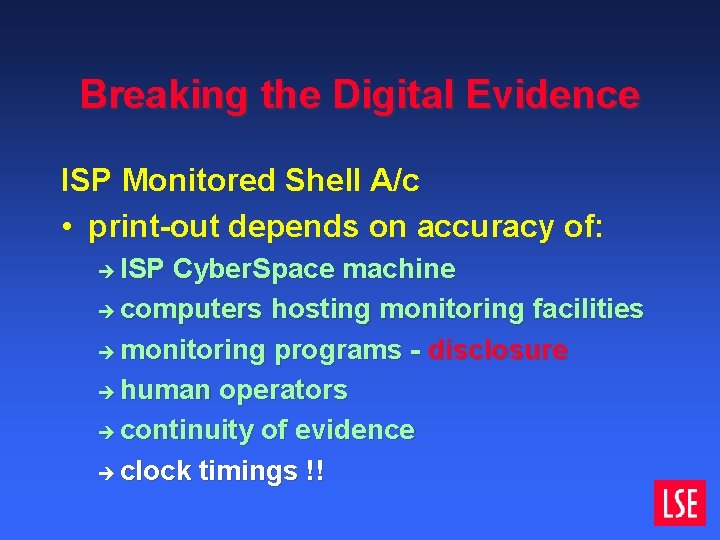 Breaking the Digital Evidence

ISP Monitored Shell A/c

• print-out depends on accuracy of:

→ ISP CyberSpace machine
→ computers hosting monitoring facilities
→ monitoring programs - disclosure
→ human operators
→ continuity of evidence
→ clock timings !!

LSE